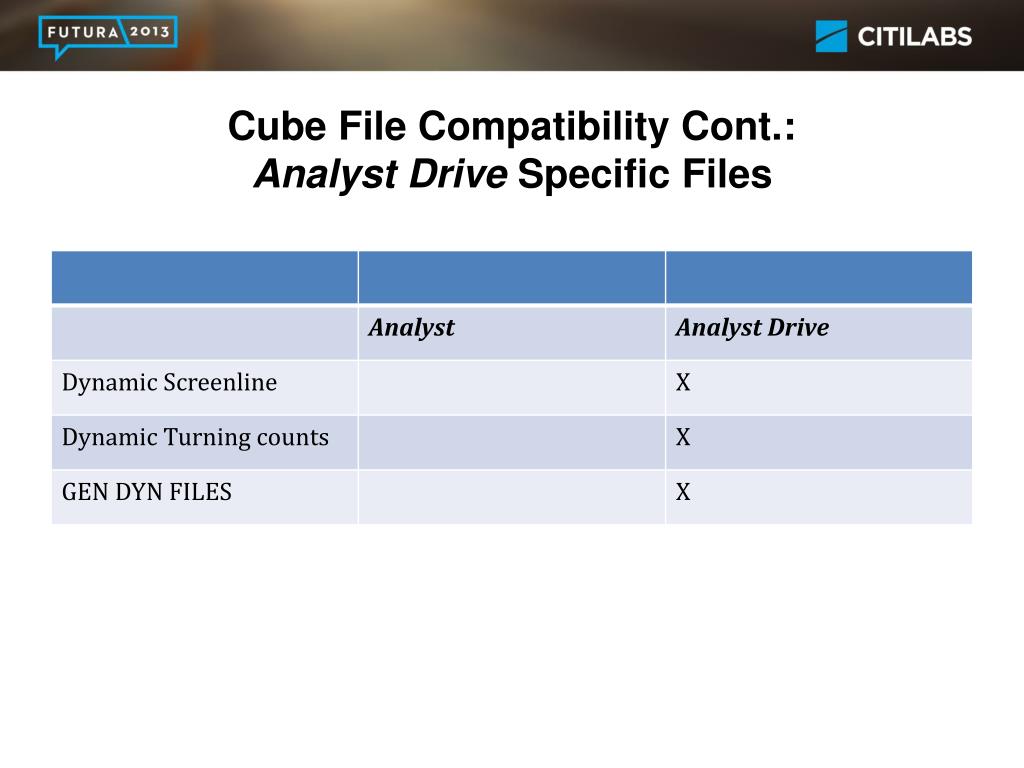 FUTURA 2013

CITILABS

Cube File Compatibility Cont.:
Analyst Drive Specific Files

| | | |
|---|---|---|
| | Analyst | Analyst Drive |
| Dynamic Screenline | | X |
| Dynamic Turning counts | | X |
| GEN DYN FILES | | X |